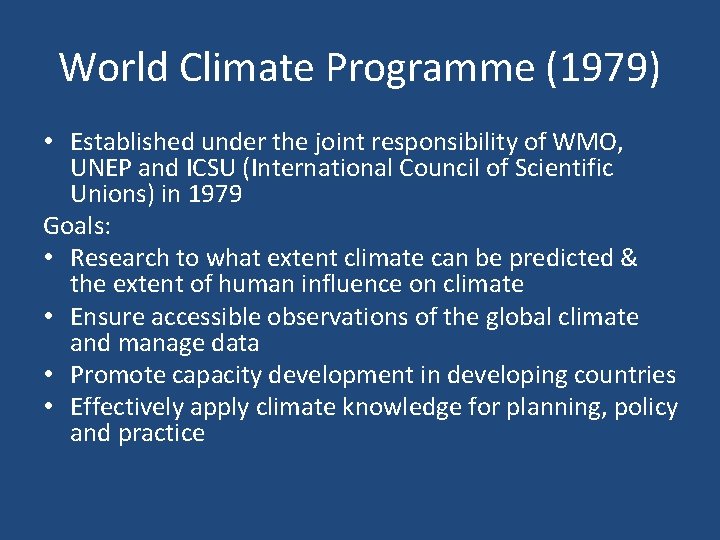 World Climate Programme (1979)

• Established under the joint responsibility of WMO, UNEP and ICSU (International Council of Scientific Unions) in 1979

Goals:

• Research to what extent climate can be predicted & the extent of human influence on climate
• Ensure accessible observations of the global climate and manage data
• Promote capacity development in developing countries
• Effectively apply climate knowledge for planning, policy and practice